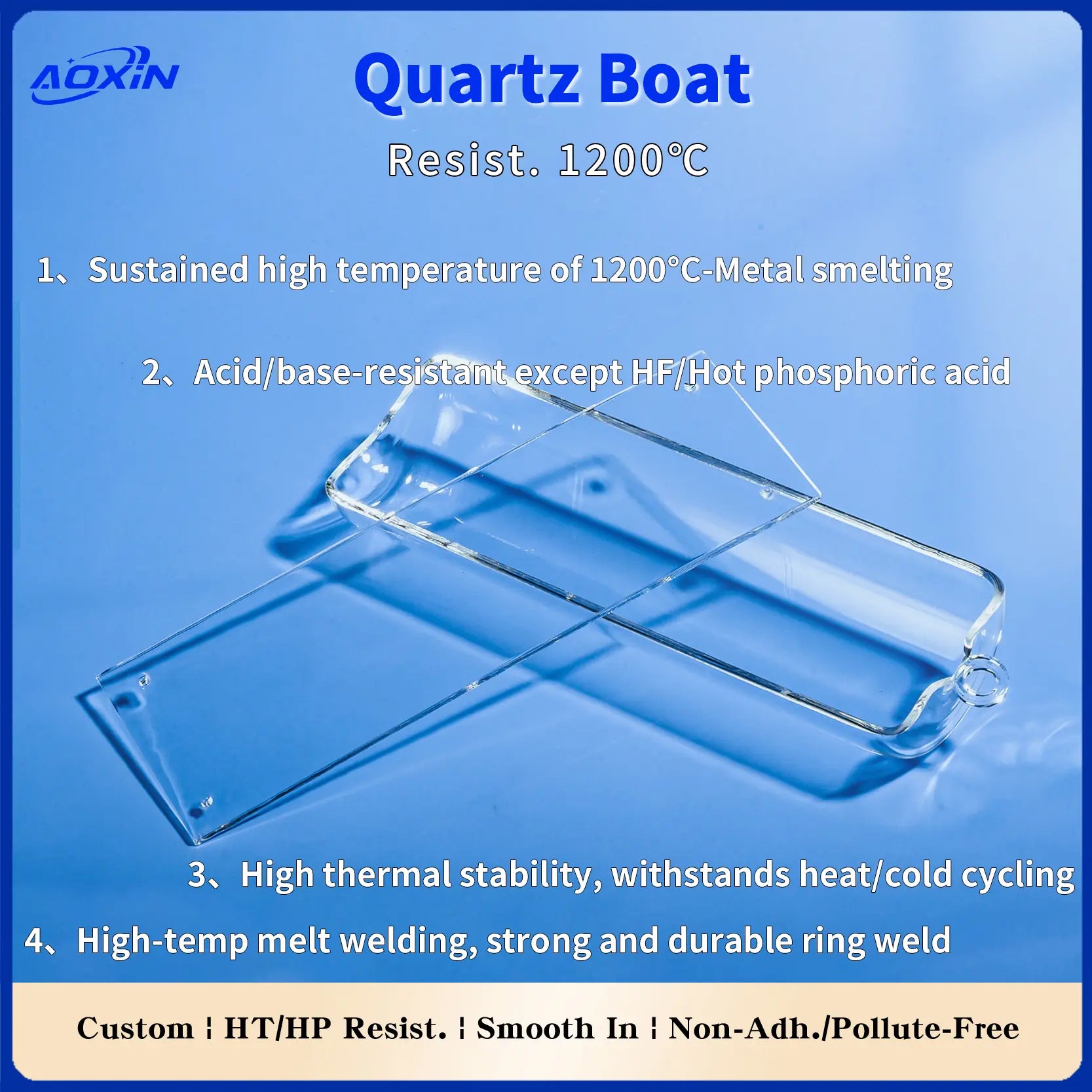 AOXIN

Quartz Boat

Resist. 1200℃

1、Sustained high temperature of 1200°C-Metal smelting

2、Acid/base-resistant except HF/Hot phosphoric acid

3、High thermal stability, withstands heat/cold cycling

4、High-temp melt welding, strong and durable ring weld

Custom ¦ HT/HP Resist. ¦ Smooth In ¦ Non-Adh./Pollute-Free